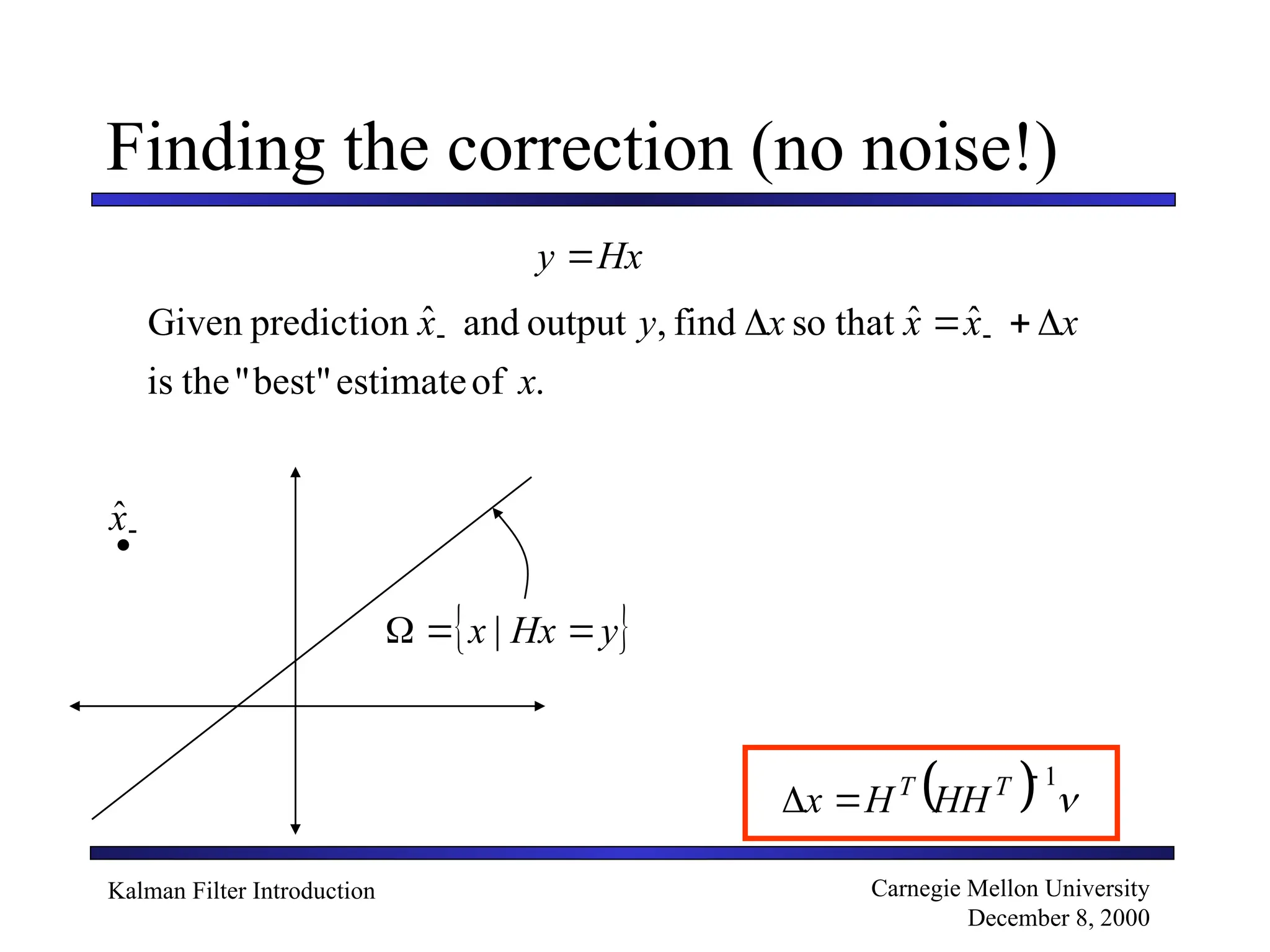 Finding the correction (no noise!)

$y = Hx$

Given prediction $\hat{x}_-$ and output $y$, find $\Delta x$ so that $\hat{x} = \hat{x}_- + \Delta x$ is the "best" estimate of $x$.

$\hat{x}_-$

$\Omega = \{x \mid Hx = y\}$

$\Delta x = H^T (HH^T)^{-1} \nu$

Kalman Filter Introduction

Carnegie Mellon University
December 8, 2000